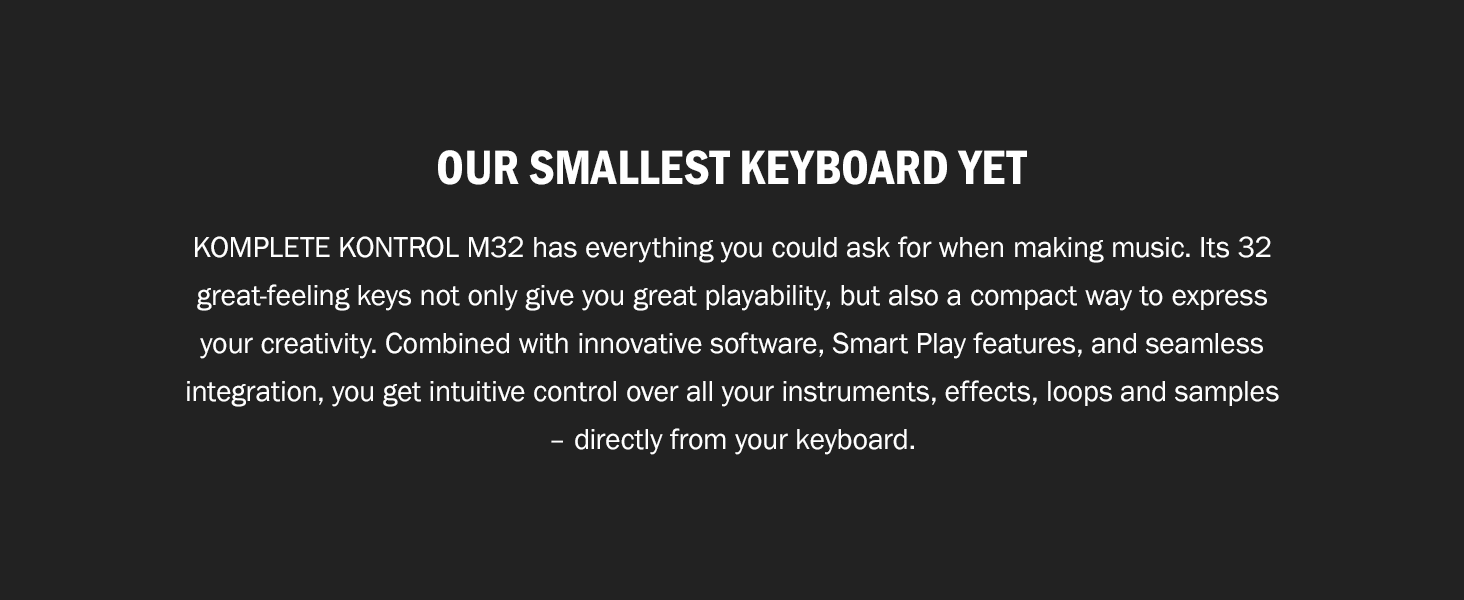 OUR SMALLEST KEYBOARD YET

KOMPLETE KONTROL M32 has everything you could ask for when making music. Its 32 great-feeling keys not only give you great playability, but also a compact way to express your creativity. Combined with innovative software, Smart Play features, and seamless integration, you get intuitive control over all your instruments, effects, loops and samples – directly from your keyboard.